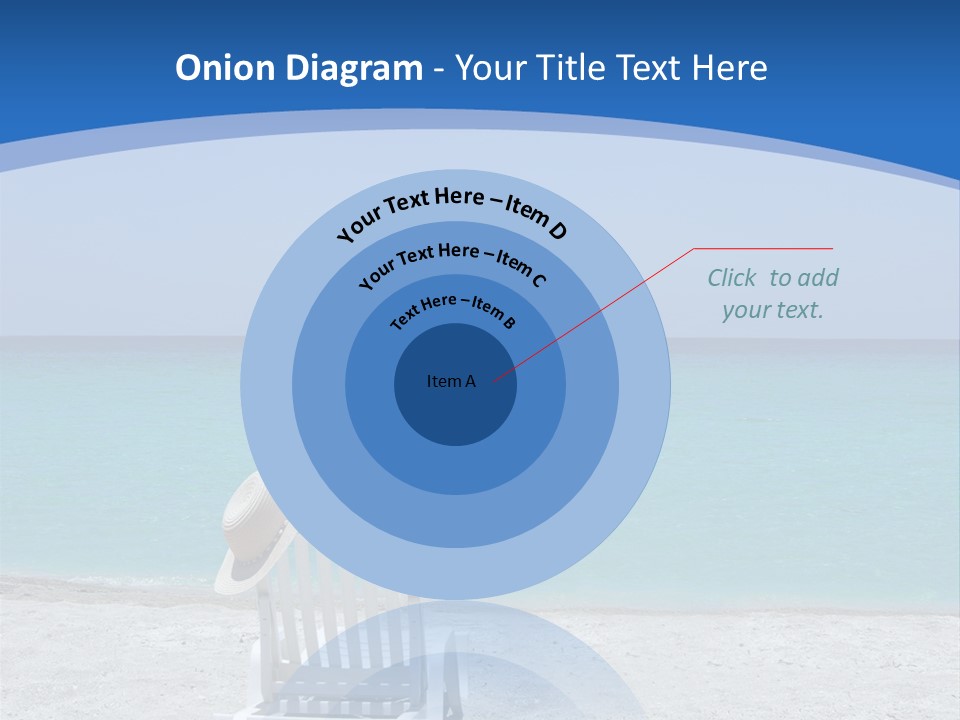 Onion Diagram - Your Title Text Here

Your Text Here – Item D

Your Text Here – Item C

Text Here – Item B

Item A

Click to add your text.